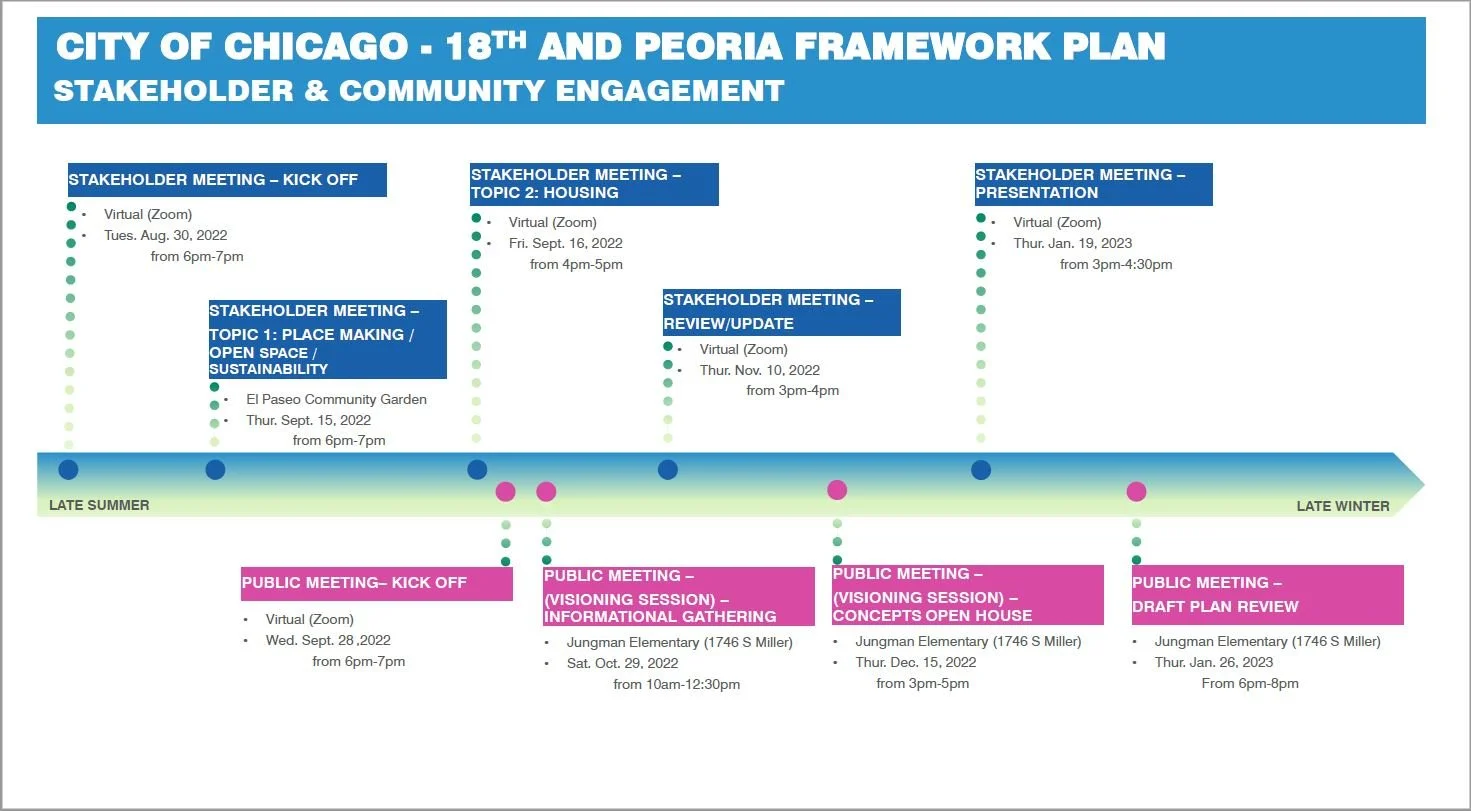 CITY OF CHICAGO - 18$^{TH}$ AND PEORIA FRAMEWORK PLAN
STAKEHOLDER & COMMUNITY ENGAGEMENT

STAKEHOLDER MEETING – KICK OFF
• Virtual (Zoom)
• Tues. Aug. 30, 2022
from 6pm-7pm

STAKEHOLDER MEETING – TOPIC 1: PLACE MAKING / OPEN SPACE / SUSTAINABILITY
• El Paseo Community Garden
• Thur. Sept. 15, 2022
from 6pm-7pm

STAKEHOLDER MEETING – TOPIC 2: HOUSING
• Virtual (Zoom)
• Fri. Sept. 16, 2022
from 4pm-5pm

STAKEHOLDER MEETING – REVIEW/UPDATE
• Virtual (Zoom)
• Thur. Nov. 10, 2022
from 3pm-4pm

STAKEHOLDER MEETING – PRESENTATION
• Virtual (Zoom)
• Thur. Jan. 19, 2023
from 3pm-4:30pm

LATE SUMMER

LATE WINTER

PUBLIC MEETING– KICK OFF
• Virtual (Zoom)
• Wed. Sept. 28 ,2022
from 6pm-7pm

PUBLIC MEETING – (VISIONING SESSION) – INFORMATIONAL GATHERING
• Jungman Elementary (1746 S Miller)
• Sat. Oct. 29, 2022
from 10am-12:30pm

PUBLIC MEETING – (VISIONING SESSION) – CONCEPTS OPEN HOUSE
• Jungman Elementary (1746 S Miller)
• Thur. Dec. 15, 2022
from 3pm-5pm

PUBLIC MEETING – DRAFT PLAN REVIEW
• Jungman Elementary (1746 S Miller)
• Thur. Jan. 26, 2023
From 6pm-8pm